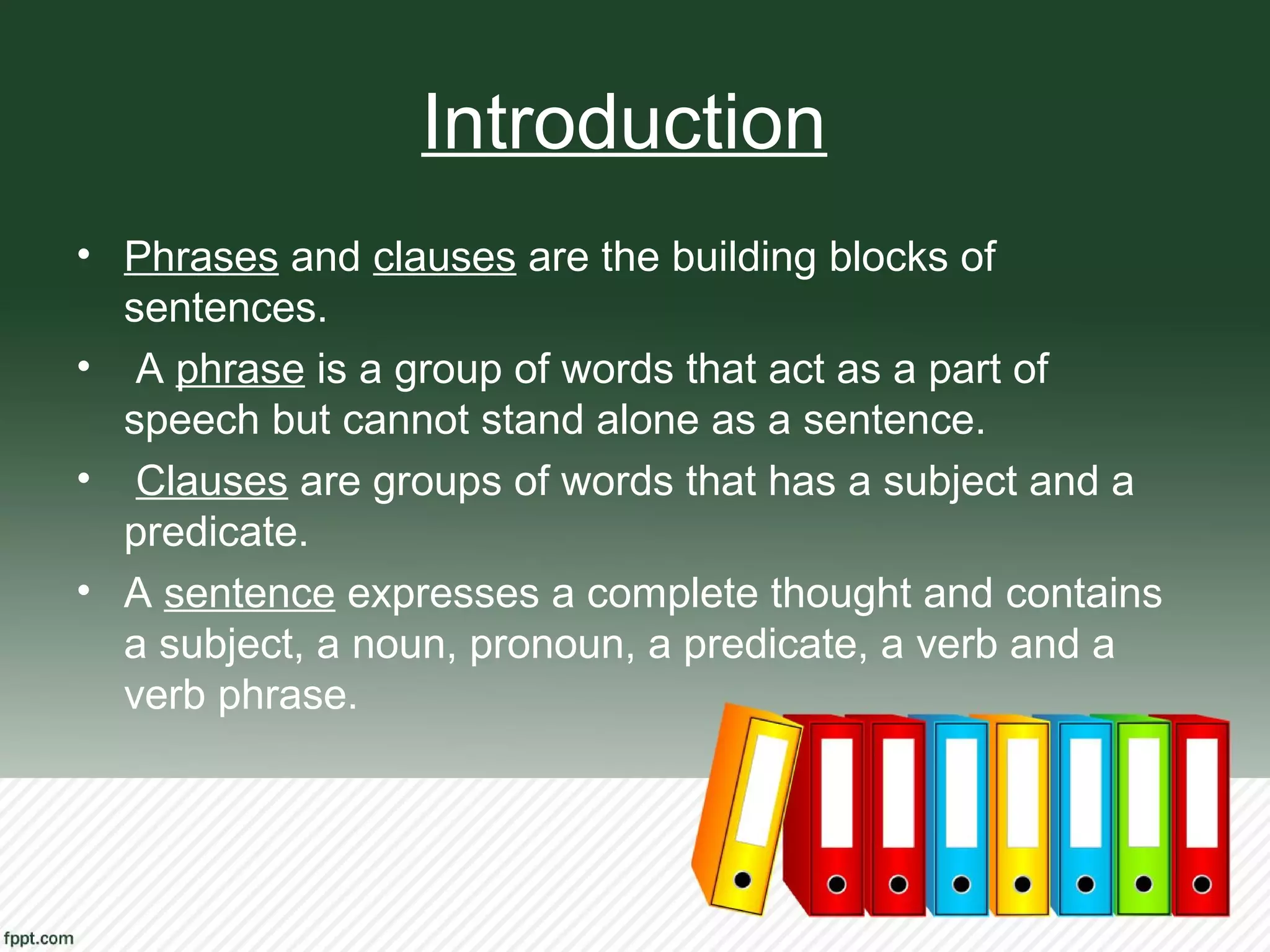 Introduction

• Phrases and clauses are the building blocks of sentences.

• A phrase is a group of words that act as a part of speech but cannot stand alone as a sentence.

• Clauses are groups of words that has a subject and a predicate.

• A sentence expresses a complete thought and contains a subject, a noun, pronoun, a predicate, a verb and a verb phrase.

fppt.com